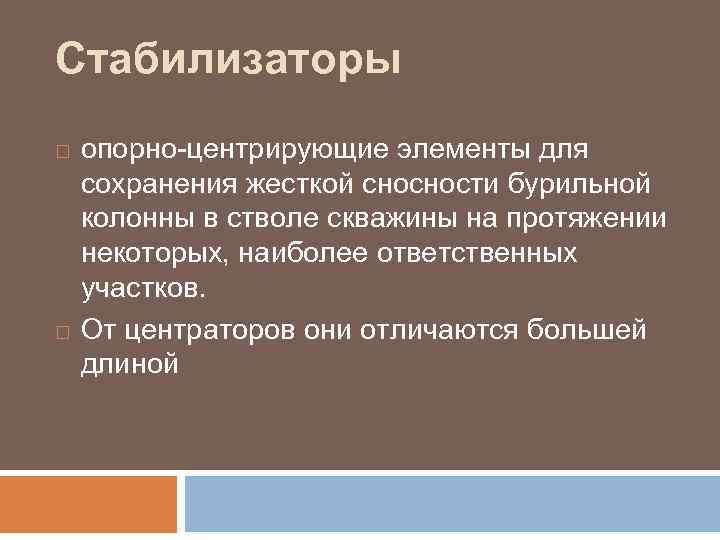 Стабилизаторы

опорно-центрирующие элементы для сохранения жесткой сносности бурильной колонны в стволе скважины на протяжении некоторых, наиболее ответственных участков.

От центраторов они отличаются большей длиной